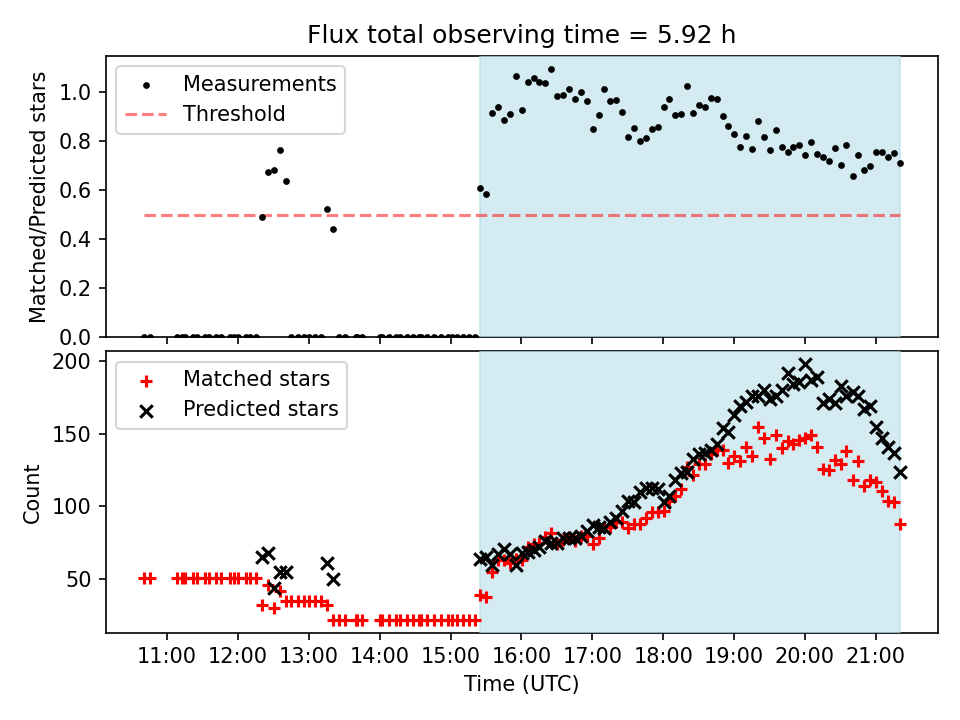 Flux total observing time = 5.92 h

Measurements
Threshold

Matched/Predicted stars

1.0
0.8
0.6
0.4
0.2
0.0

Matched stars
Predicted stars

Count

200
150
100
50

11:00 12:00 13:00 14:00 15:00 16:00 17:00 18:00 19:00 20:00 21:00

Time (UTC)